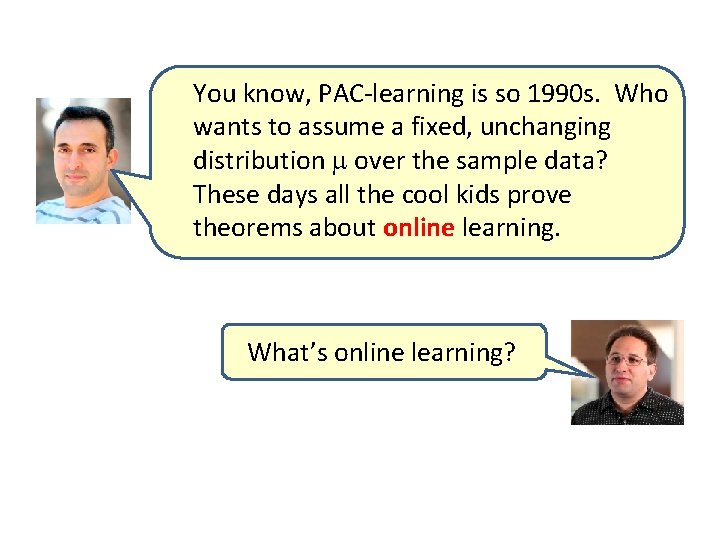 You know, PAC-learning is so 1990s. Who wants to assume a fixed, unchanging distribution $\mu$ over the sample data? These days all the cool kids prove theorems about online learning.

What's online learning?